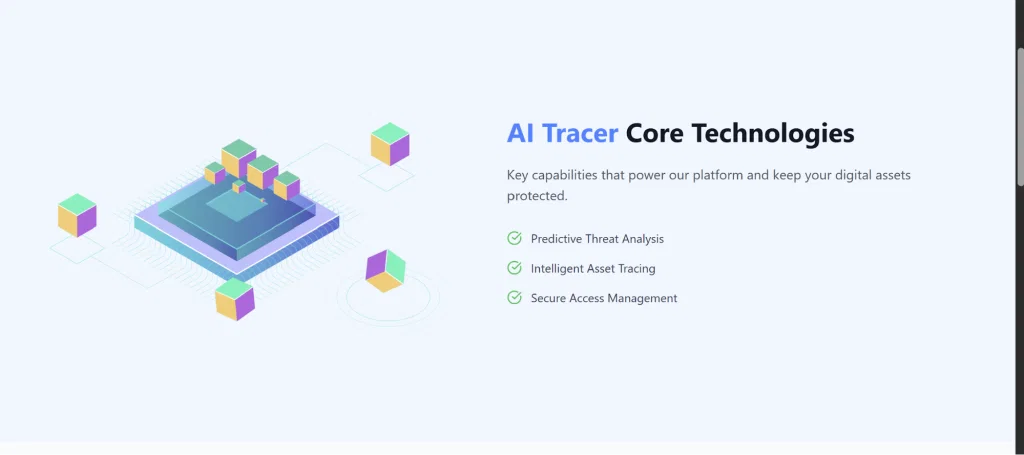 AI Tracer Core Technologies

Key capabilities that power our platform and keep your digital assets protected.

Predictive Threat Analysis

Intelligent Asset Tracing

Secure Access Management